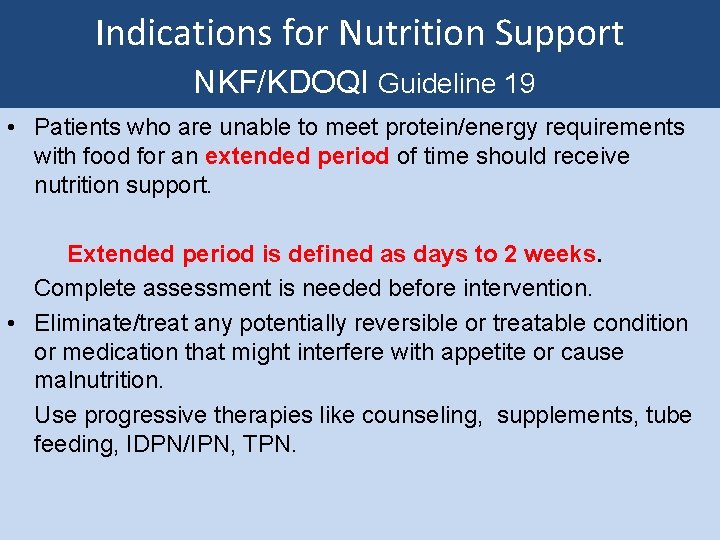 Indications for Nutrition Support
NKF/KDOQI Guideline 19

• Patients who are unable to meet protein/energy requirements with food for an extended period of time should receive nutrition support.

Extended period is defined as days to 2 weeks.

Complete assessment is needed before intervention.

• Eliminate/treat any potentially reversible or treatable condition or medication that might interfere with appetite or cause malnutrition.

Use progressive therapies like counseling, supplements, tube feeding, IDPN/IPN, TPN.